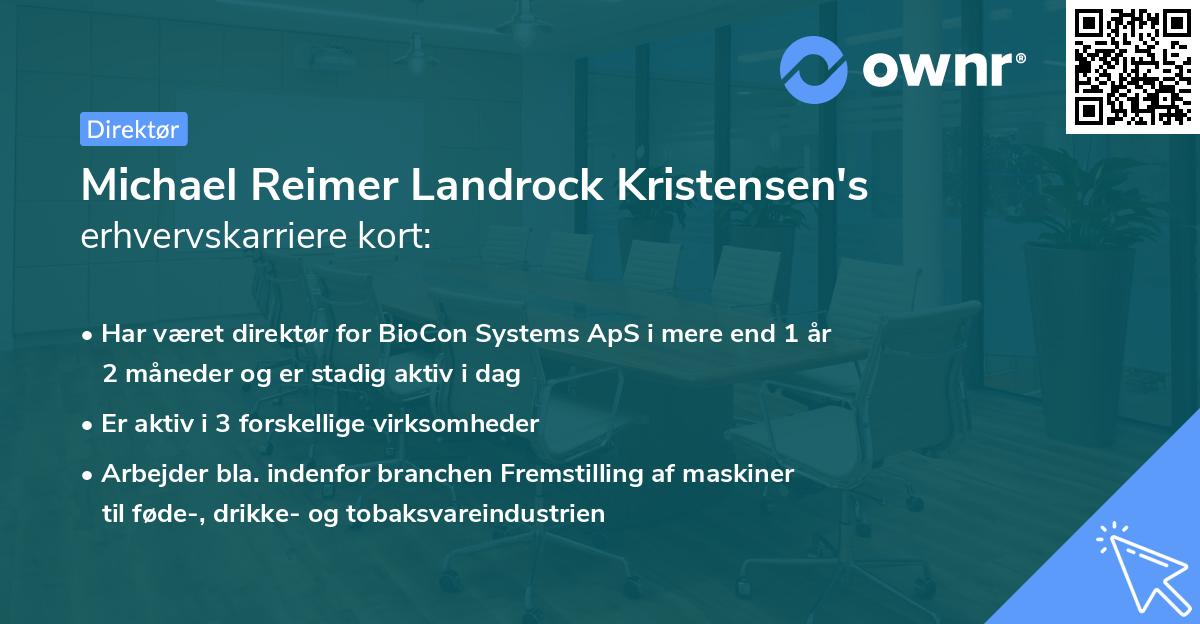 ownr®

Direktør

Michael Reimer Landrock Kristensen's erhvervskarriere kort:

• Har været direktør for BioCon Systems ApS i mere end 1 år 2 måneder og er stadig aktiv i dag

• Er aktiv i 3 forskellige virksomheder

• Arbejder bla. indenfor branchen Fremstilling af maskiner til føde-, drikke- og tobaksvareindustrien